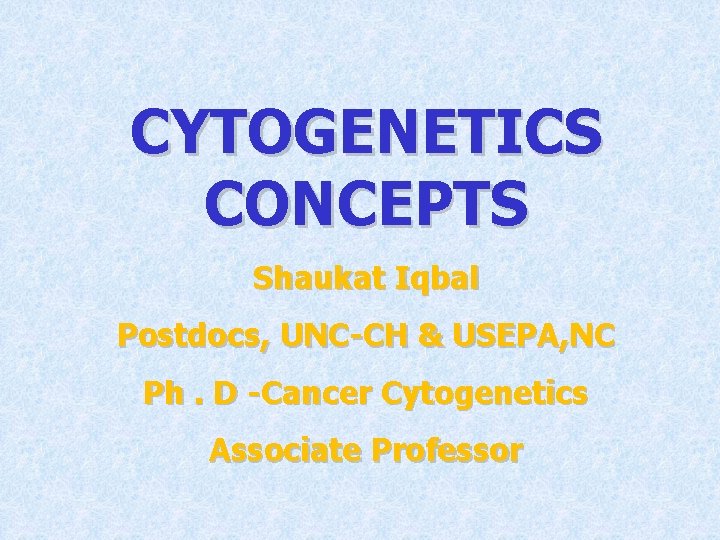 CYTOGENETICS CONCEPTS

Shaukat Iqbal

Postdocs, UNC-CH & USEPA,NC

Ph . D -Cancer Cytogenetics

Associate Professor